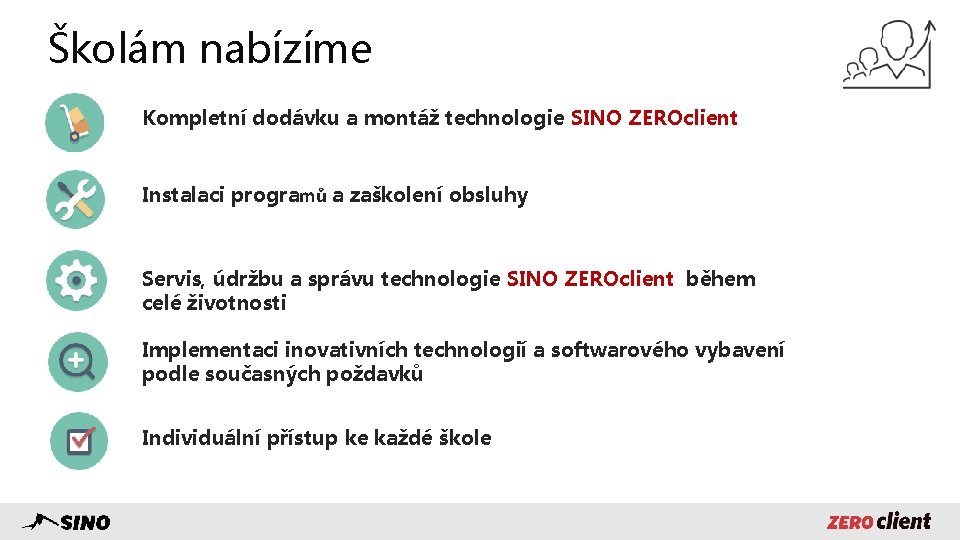 Školám nabízíme

Kompletní dodávku a montáž technologie SINO ZEROclient

Instalaci programů a zaškolení obsluhy

Servis, údržbu a správu technologie SINO ZEROclient během celé životnosti

Implementaci inovativních technologií a softwarového vybavení podle současných požadavků

Individuální přístup ke každé škole

SINO

ZERO client